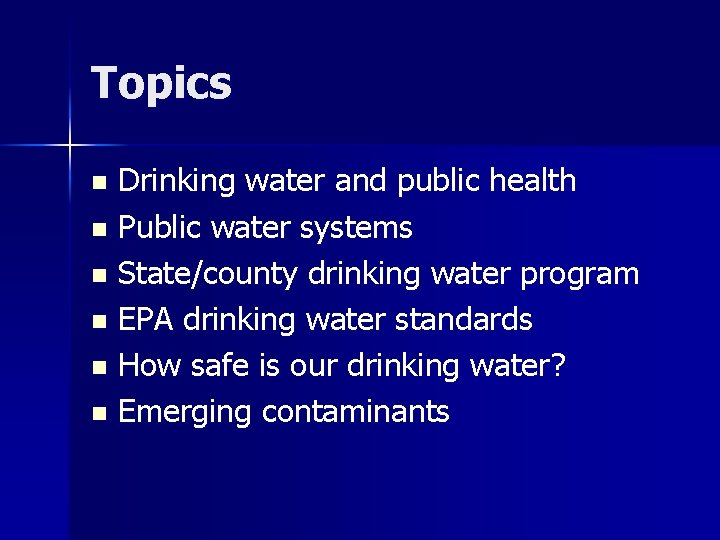 Topics

- Drinking water and public health
- Public water systems
- State/county drinking water program
- EPA drinking water standards
- How safe is our drinking water?
- Emerging contaminants